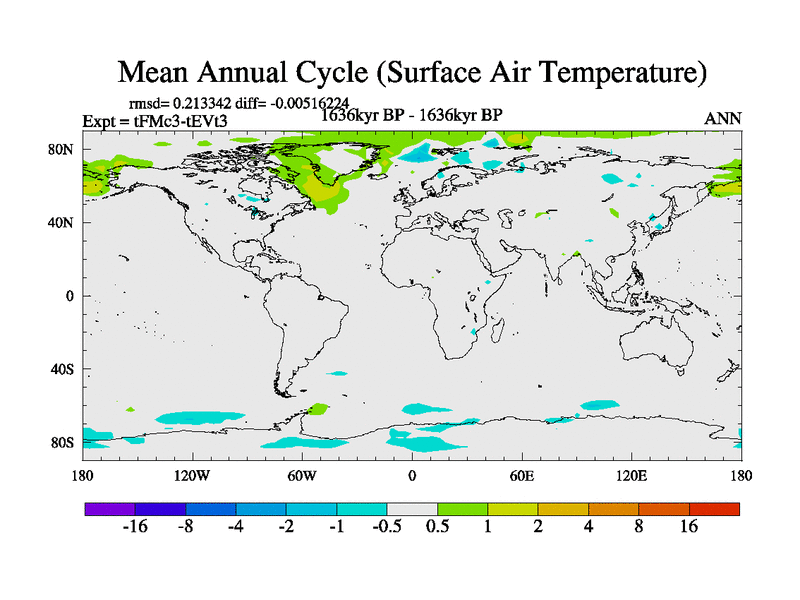 Mean Annual Cycle (Surface Air Temperature)

rmsd= 0.213342 diff= -0.00516224

Expt = tFMc3-tEVt3

1636kyr BP - 1636kyr BP

ANN

80N
40N
0
40S
80S

180
120W
60W
0
60E
120E
180

-16
-8
-4
-2
-1
-0.5
0.5
1
2
4
8
16